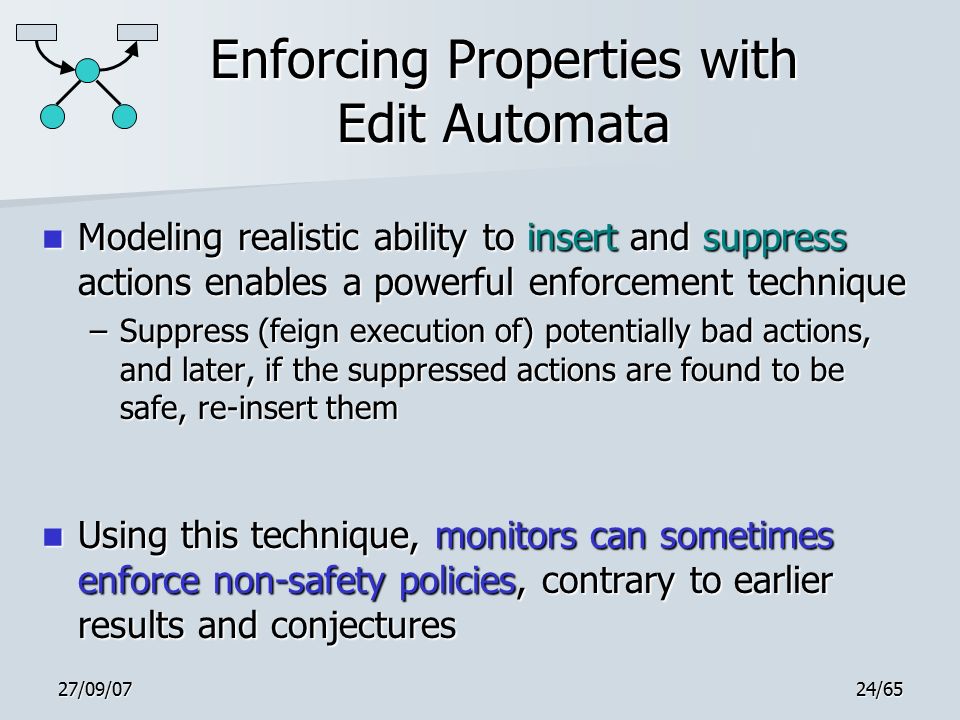 Enforcing Properties with Edit Automata

Modeling realistic ability to insert and suppress actions enables a powerful enforcement technique

– Suppress (feign execution of) potentially bad actions, and later, if the suppressed actions are found to be safe, re-insert them

Using this technique, monitors can sometimes enforce non-safety policies, contrary to earlier results and conjectures

27/09/07

24/65